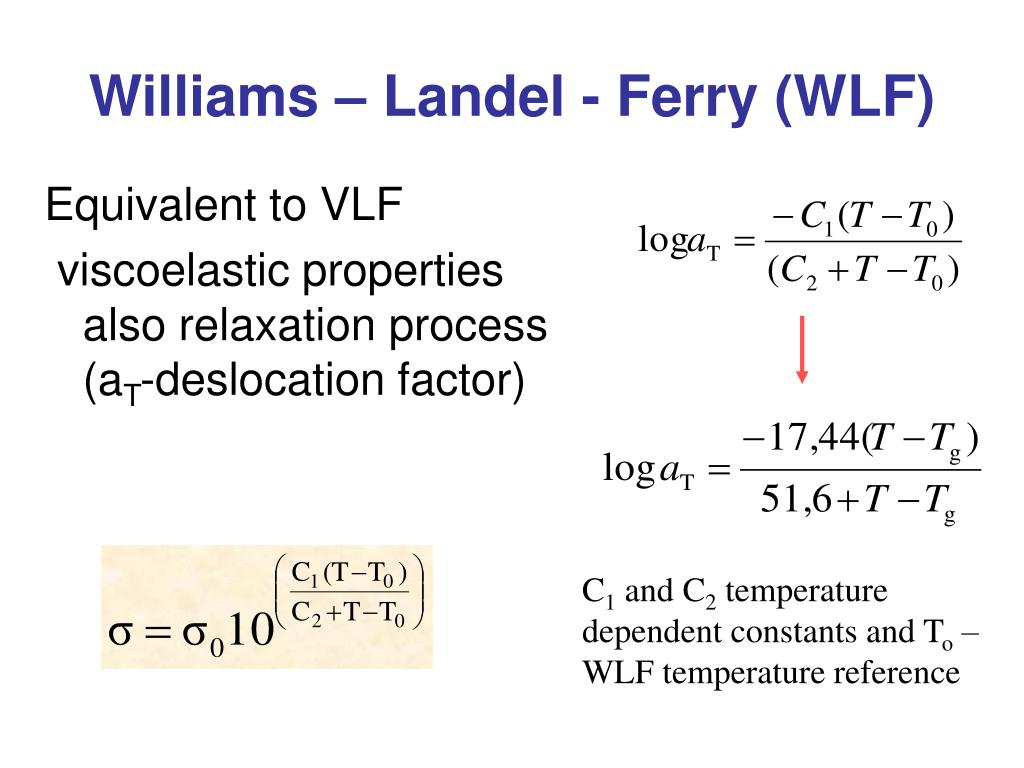 Williams – Landel - Ferry (WLF)

Equivalent to VLF

viscoelastic properties also relaxation process ($a_T$-deslocation factor)

$\log a_T = \frac{-C_1(T-T_0)}{(C_2+T-T_0)}$

$\log a_T = \frac{-17,44(T-T_g)}{51,6+T-T_g}$

$\sigma = \sigma_0 10^{\left(\frac{C_1(T-T_0)}{C_2+T-T_0}\right)}$

$C_1$ and $C_2$ temperature dependent constants and $T_o$ – WLF temperature reference